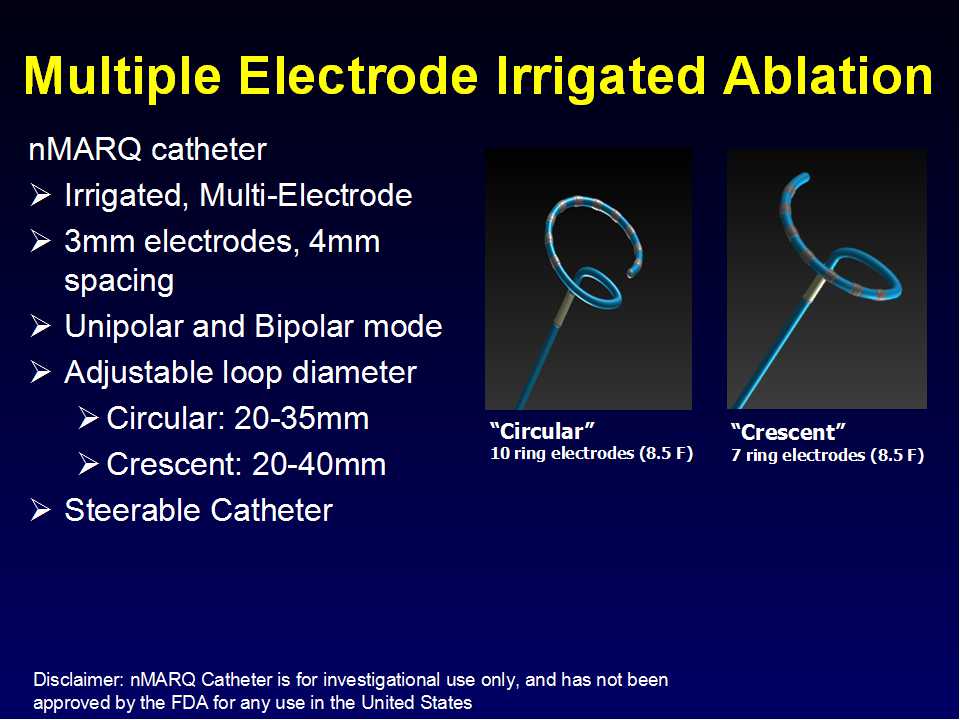 Multiple Electrode Irrigated Ablation

nMARQ catheter
➢ Irrigated, Multi-Electrode
➢ 3mm electrodes, 4mm spacing
➢ Unipolar and Bipolar mode
➢ Adjustable loop diameter
➢ Circular: 20-35mm
➢ Crescent: 20-40mm
➢ Steerable Catheter

"Circular"
10 ring electrodes (8.5 F)

"Crescent"
7 ring electrodes (8.5 F)

Disclaimer: nMARQ Catheter is for investigational use only, and has not been approved by the FDA for any use in the United States